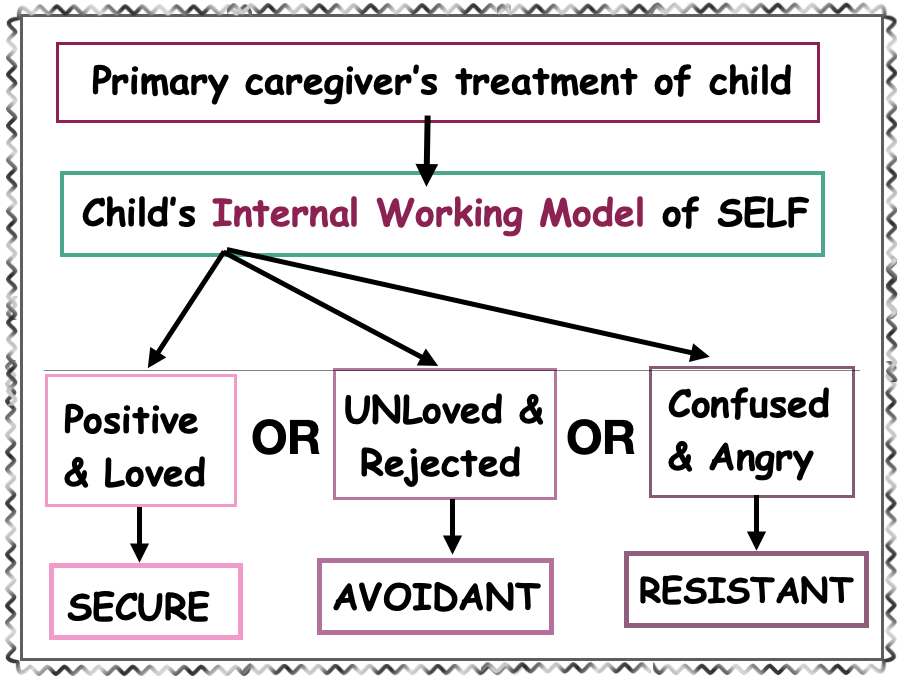 Primary caregiver's treatment of child

Child's Internal Working Model of SELF

Positive & Loved

OR

UNLoved & Rejected

OR

Confused & Angry

SECURE

AVOIDANT

RESISTANT